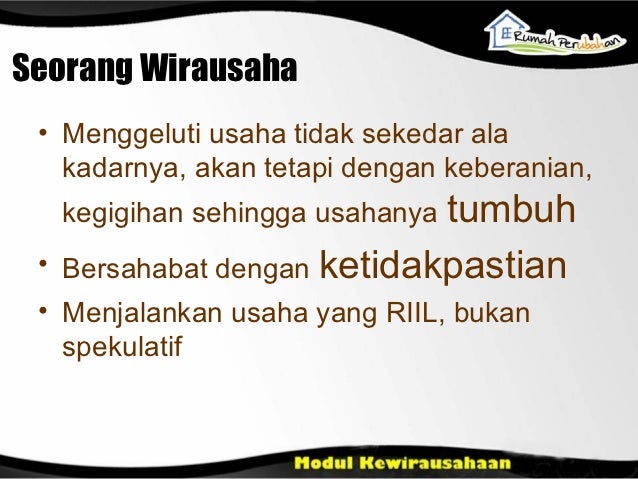 Rumah Perubahan

Seorang Wirausaha

• Menggeluti usaha tidak sekedar ala kadarnya, akan tetapi dengan keberanian, kegigihan sehingga usahanya tumbuh
• Bersahabat dengan ketidakpastian
• Menjalankan usaha yang RIIL, bukan spekulatif

Modul Kewirausahaan